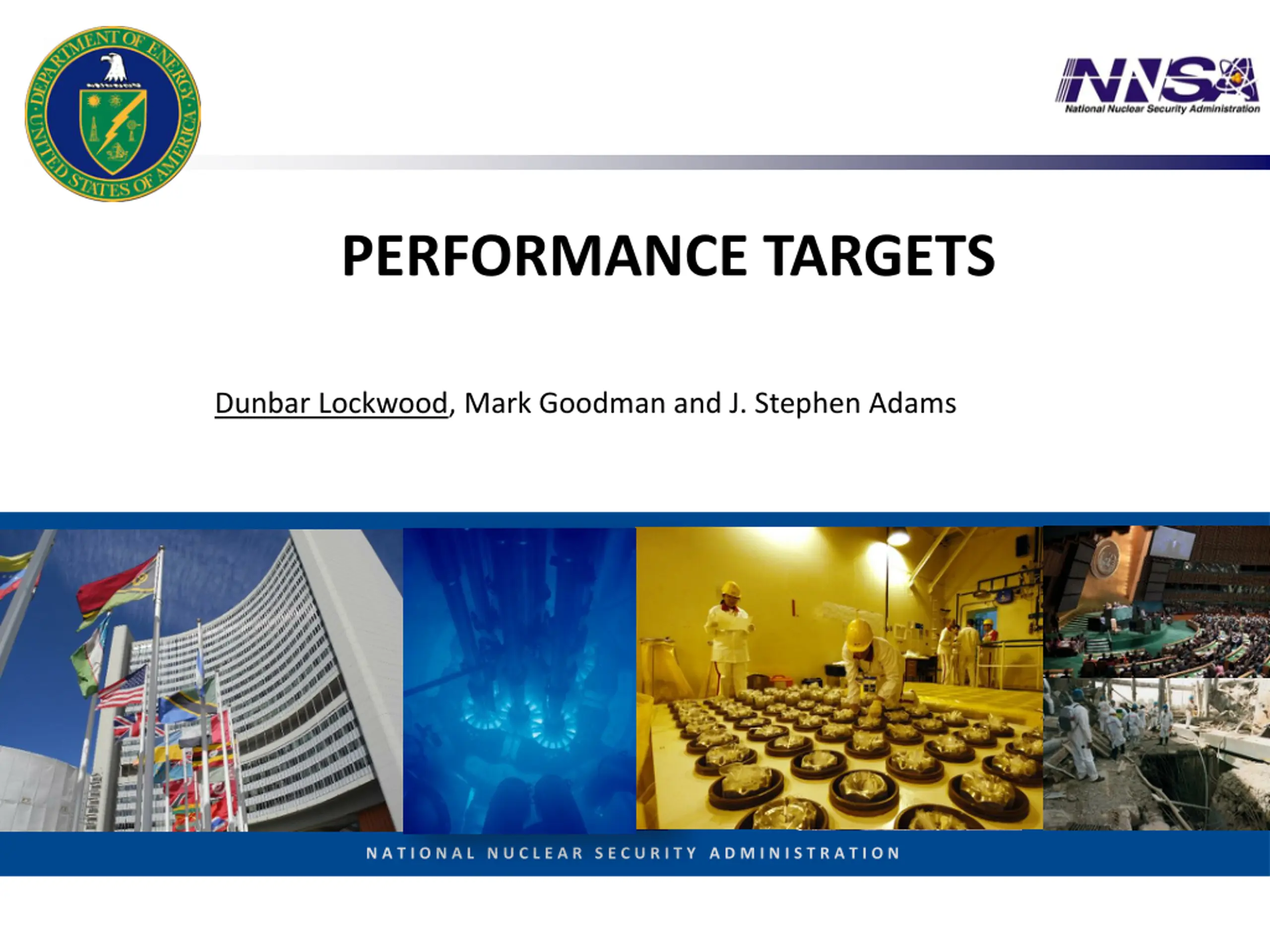 DEPARTMENT OF ENERGY
UNITED STATES OF AMERICA

NNSA
National Nuclear Security Administration

PERFORMANCE TARGETS

Dunbar Lockwood, Mark Goodman and J. Stephen Adams

NATIONAL NUCLEAR SECURITY ADMINISTRATION